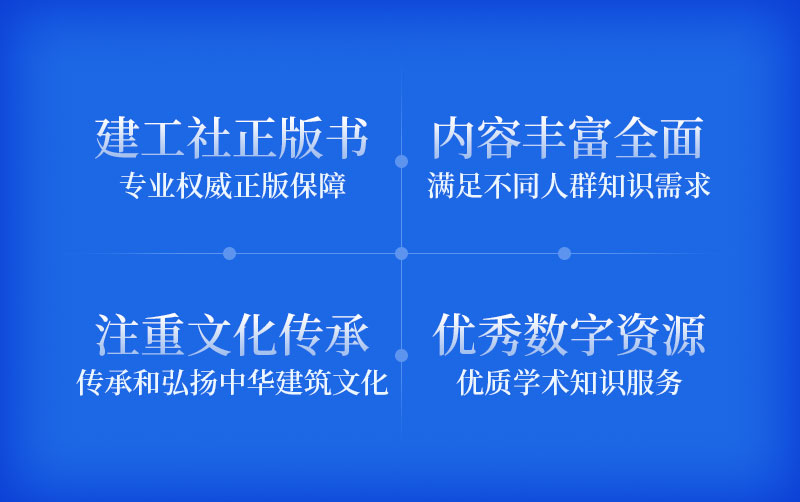 建工社正版书
专业权威正版保障

内容丰富全面
满足不同人群知识需求

注重文化传承
传承和弘扬中华建筑文化

优秀数字资源
优质学术知识服务